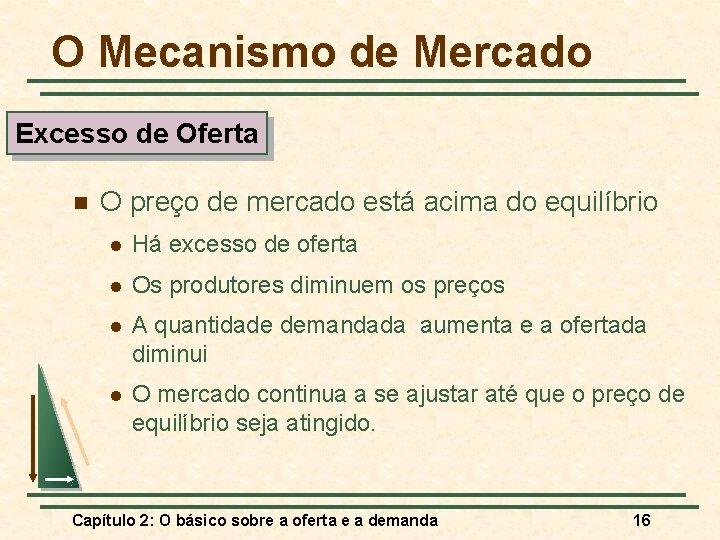 O Mecanismo de Mercado

Excesso de Oferta

O preço de mercado está acima do equilíbrio

Há excesso de oferta

Os produtores diminuem os preços

A quantidade demandada aumenta e a ofertada diminui

O mercado continua a se ajustar até que o preço de equilíbrio seja atingido.

Capítulo 2: O básico sobre a oferta e a demanda 16